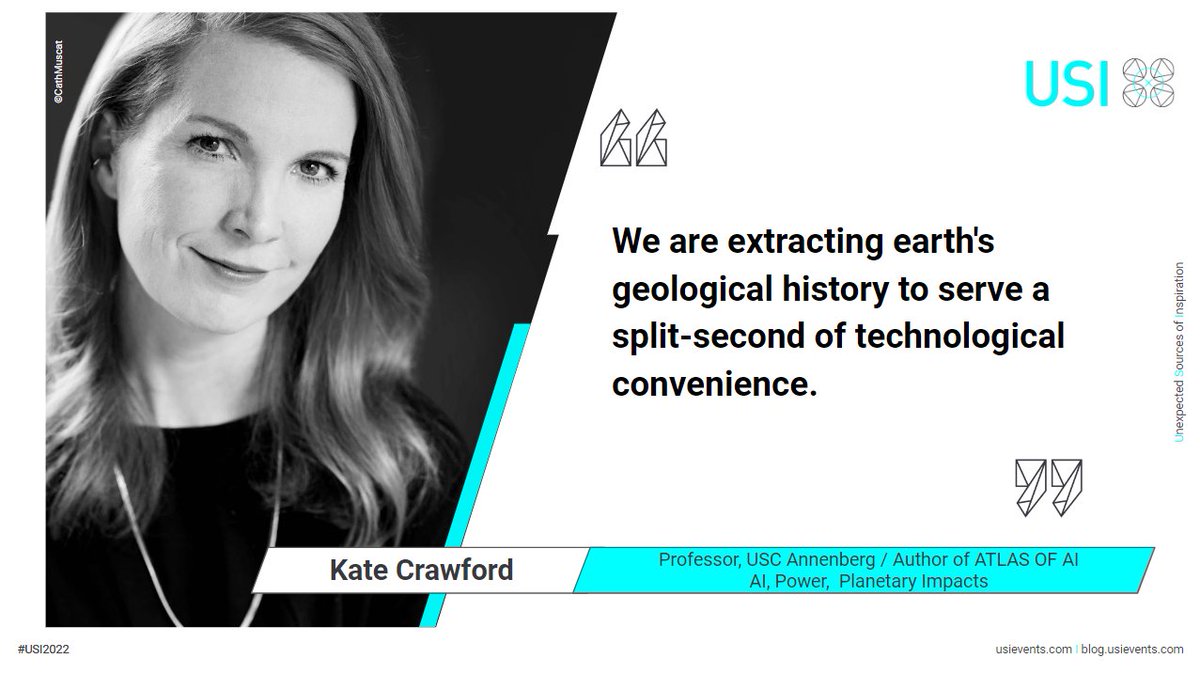 ©CathMuscat

USI

We are extracting earth's geological history to serve a split-second of technological convenience.

Unexpected Sources of Inspiration

Kate Crawford

Professor, USC Annenberg / Author of ATLAS OF AI
AI, Power, Planetary Impacts

#USI2022

usievents.com | blog.usievents.com